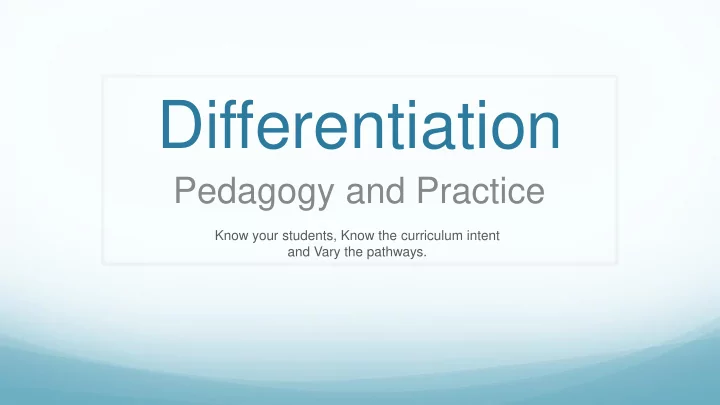 Differentiation

Pedagogy and Practice

Know your students, Know the curriculum intent and Vary the pathways.